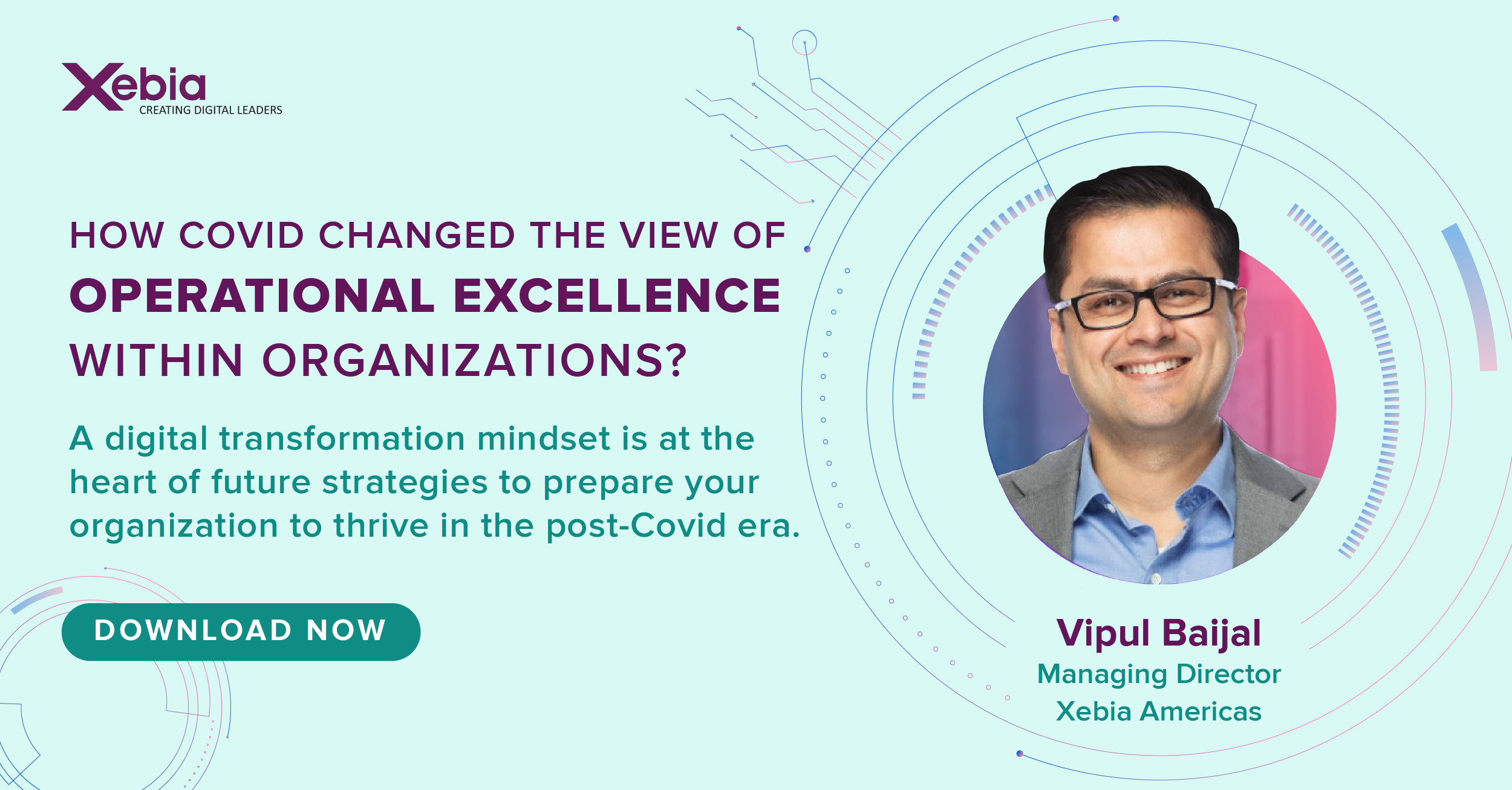 Xebia
CREATING DIGITAL LEADERS

HOW COVID CHANGED THE VIEW OF
OPERATIONAL EXCELLENCE
WITHIN ORGANIZATIONS?

A digital transformation mindset is at the heart of future strategies to prepare your organization to thrive in the post-Covid era.

DOWNLOAD NOW

Vipul Baijal
Managing Director
Xebia Americas